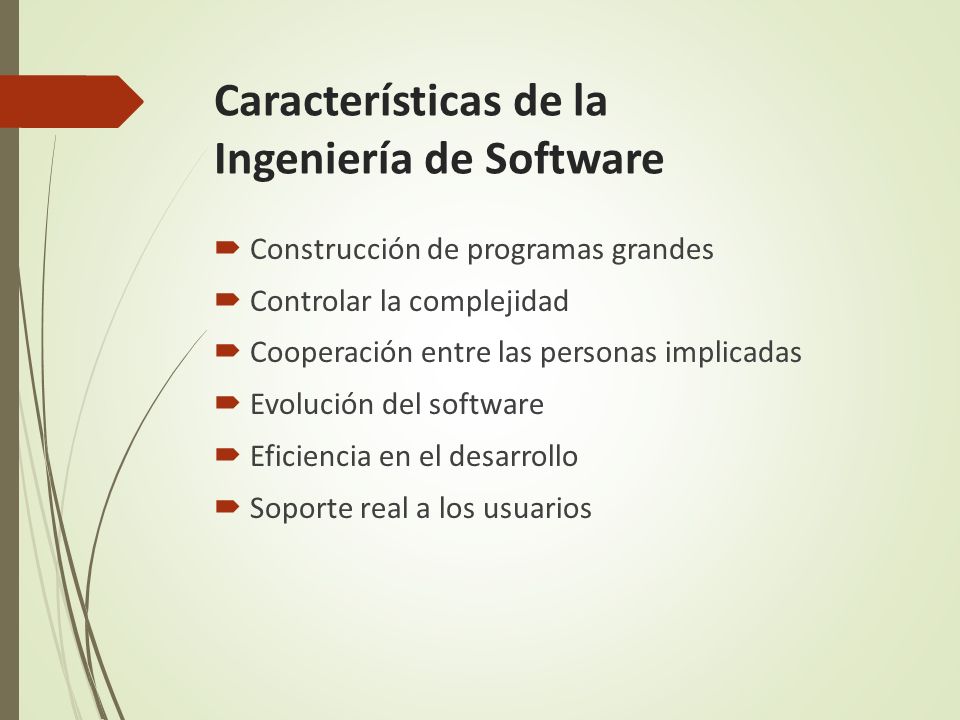 Características de la Ingeniería de Software

Construcción de programas grandes
Controlar la complejidad
Cooperación entre las personas implicadas
Evolución del software
Eficiencia en el desarrollo
Soporte real a los usuarios